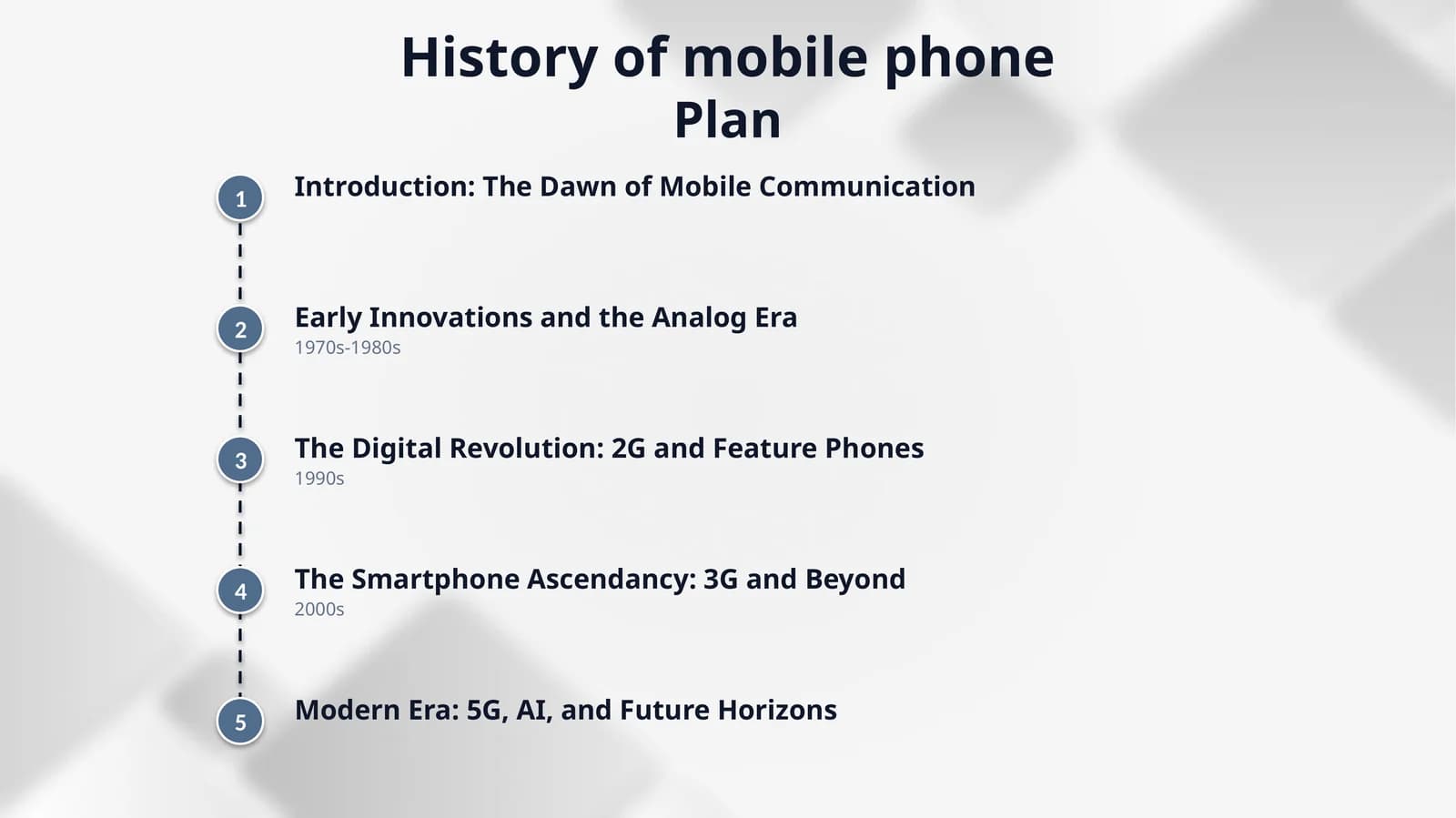 History of mobile phone
Plan

1 Introduction: The Dawn of Mobile Communication

2 Early Innovations and the Analog Era
1970s-1980s

3 The Digital Revolution: 2G and Feature Phones
1990s

4 The Smartphone Ascendancy: 3G and Beyond
2000s

5 Modern Era: 5G, AI, and Future Horizons